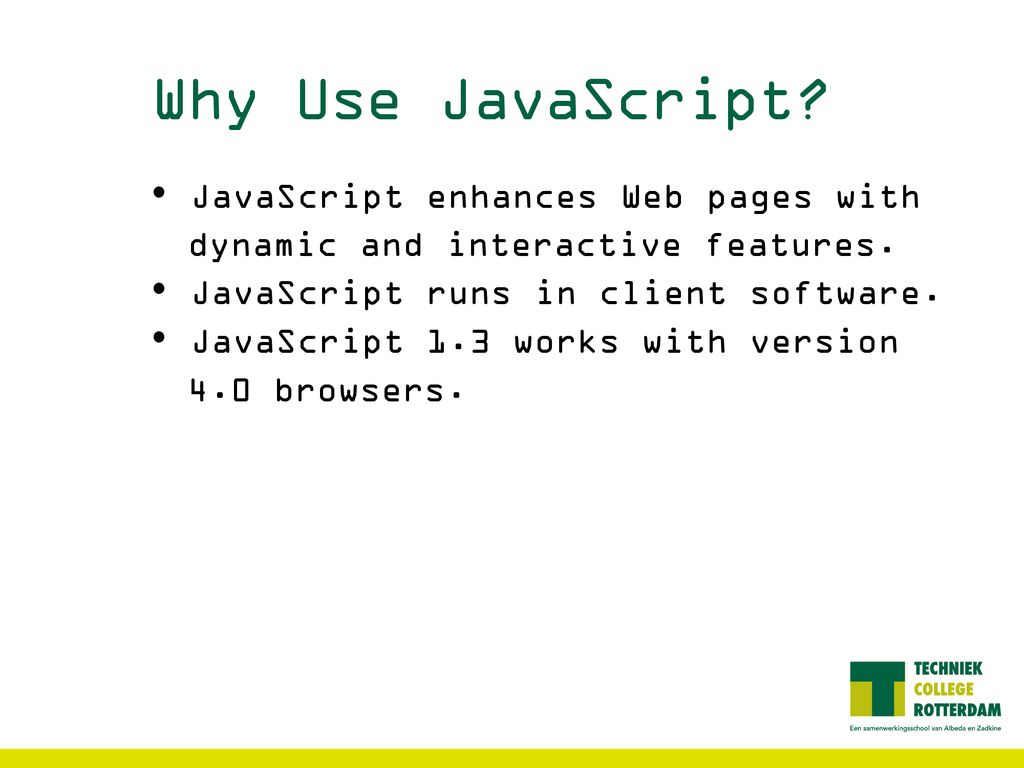 Why Use JavaScript?

• JavaScript enhances Web pages with dynamic and interactive features.
• JavaScript runs in client software.
• JavaScript 1.3 works with version 4.0 browsers.

TECHNIEK
COLLEGE
ROTTERDAM
Een samenwerkingsschool van Albeda en Zadkine